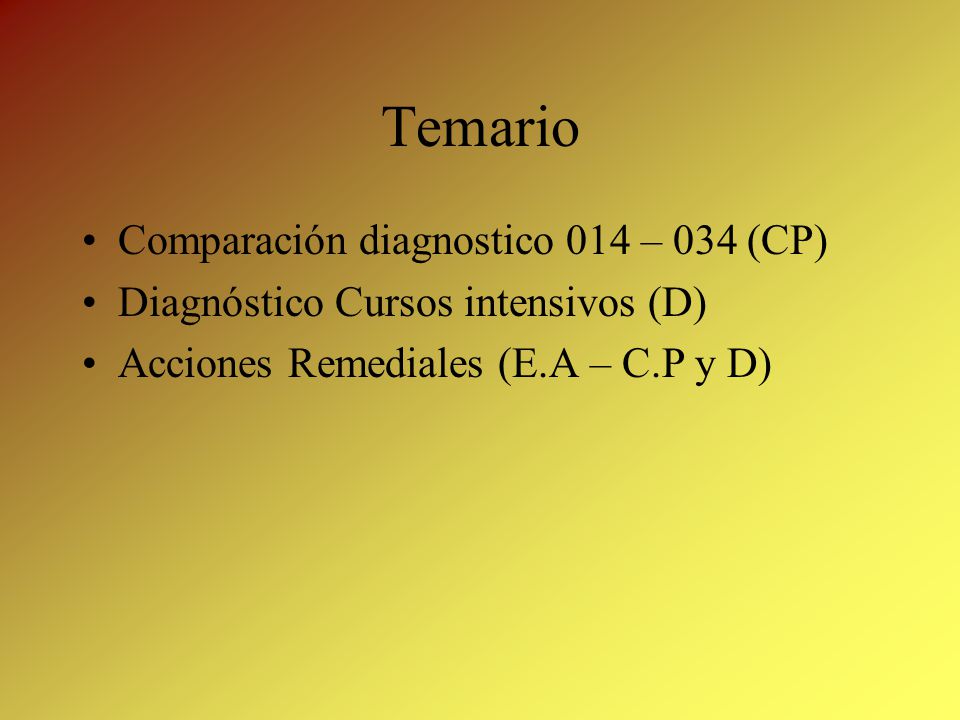 Temario

• Comparación diagnostico 014 – 034 (CP)
• Diagnóstico Cursos intensivos (D)
• Acciones Remediales (E.A – C.P y D)